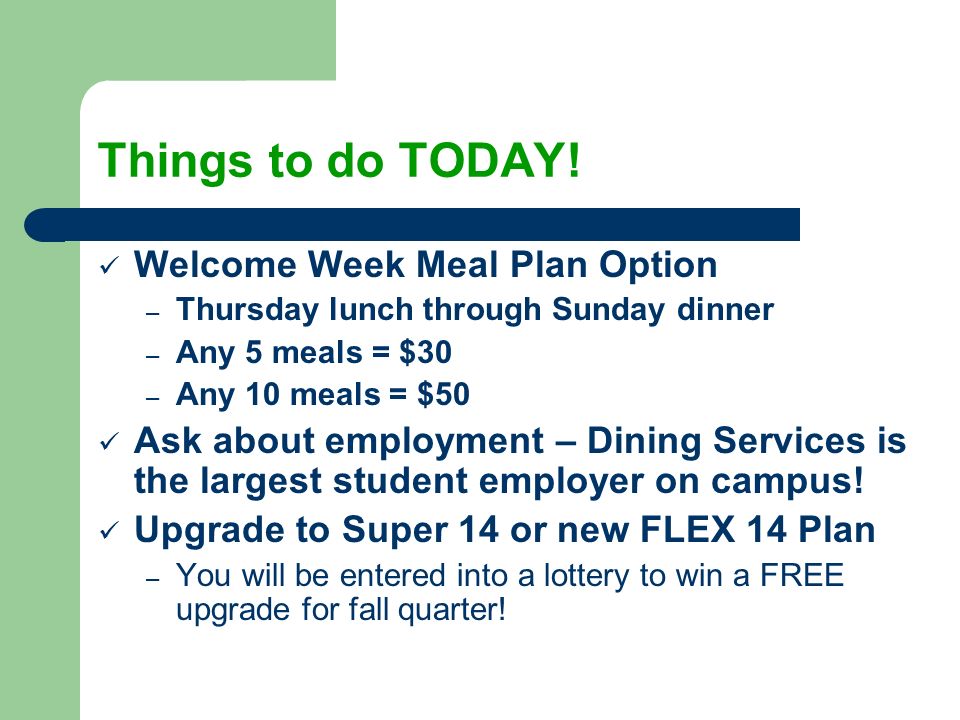 Things to do TODAY!

✓ Welcome Week Meal Plan Option
– Thursday lunch through Sunday dinner
– Any 5 meals = \$30
– Any 10 meals = \$50

✓ Ask about employment – Dining Services is the largest student employer on campus!

✓ Upgrade to Super 14 or new FLEX 14 Plan
– You will be entered into a lottery to win a FREE upgrade for fall quarter!